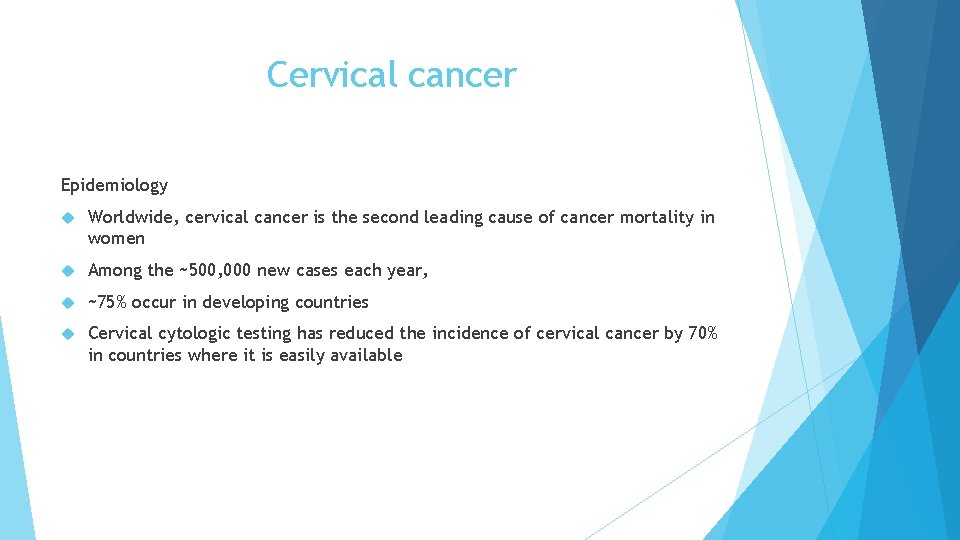 Cervical cancer

Epidemiology

Worldwide, cervical cancer is the second leading cause of cancer mortality in women

Among the ~500,000 new cases each year,

~75% occur in developing countries

Cervical cytologic testing has reduced the incidence of cervical cancer by 70% in countries where it is easily available